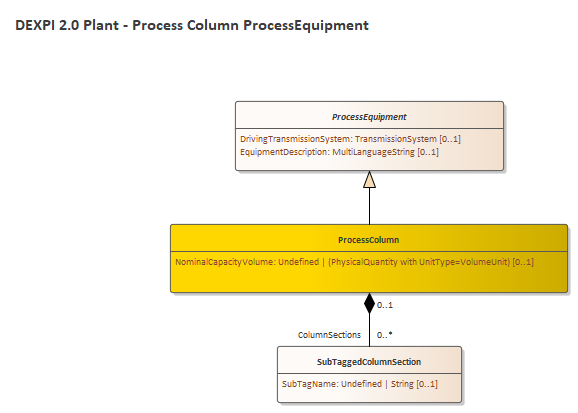 DEXPI 2.0 Plant - Process Column ProcessEquipment

ProcessEquipment

DrivingTransmissionSystem: TransmissionSystem [0..1]
EquipmentDescription: MultiLanguageString [0..1]

ProcessColumn

NominalCapacityVolume: Undefined | (PhysicalQuantity with UnitType=VolumeUnit) [0..1]

0..1

ColumnSections

0..*

SubTaggedColumnSection

SubTagName: Undefined | String [0..1]